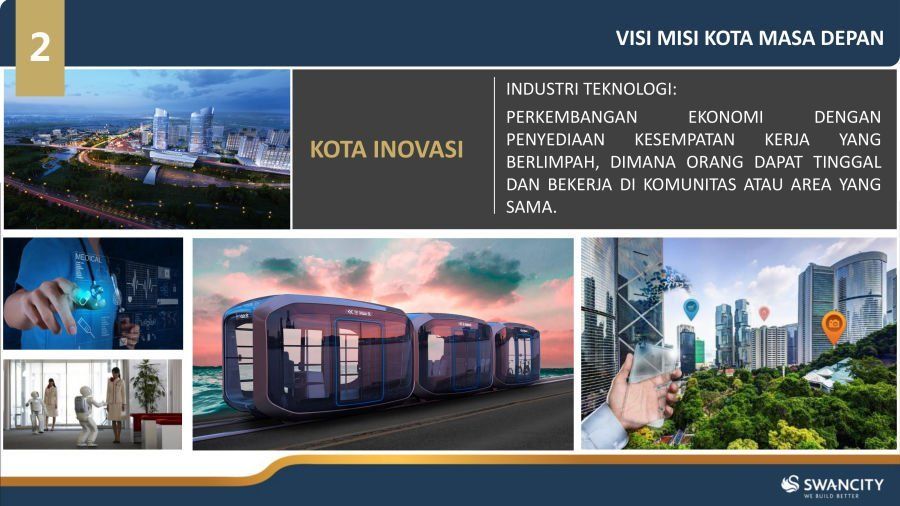 2

VISI MISI KOTA MASA DEPAN

KOTA INOVASI

INDUSTRI TEKNOLOGI:

PERKEMBANGAN EKONOMI DENGAN PENYEDIAAN KESEMPATAN KERJA YANG BERLIMPAH, DIMANA ORANG DAPAT TINGGAL DAN BEKERJA DI KOMUNITAS ATAU AREA YANG SAMA.

MEDICAL

SWANCITY
WE BUILD BETTER